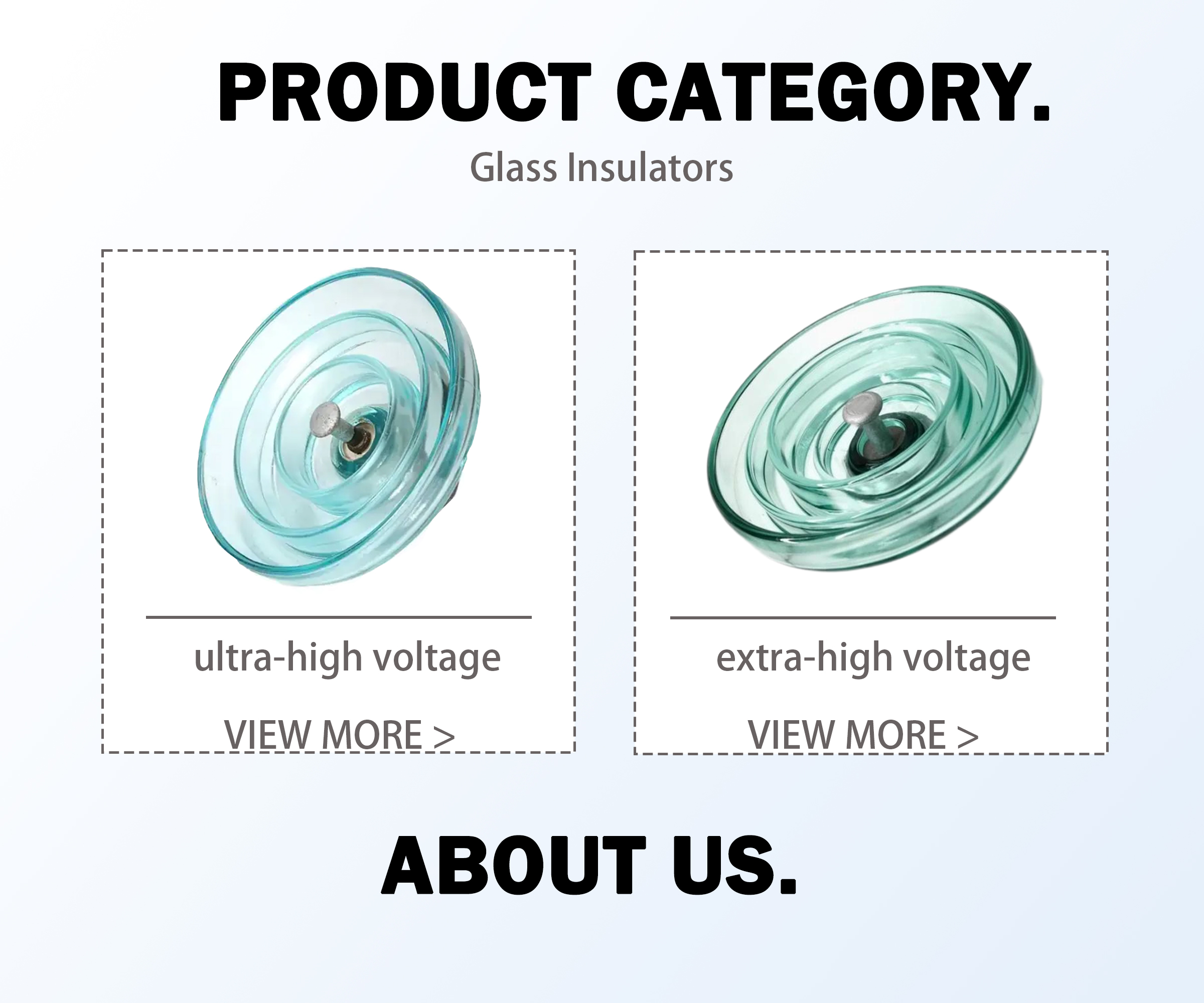 PRODUCT CATEGORY.

Glass Insulators

ultra-high voltage

VIEW MORE >

extra-high voltage

VIEW MORE >

ABOUT US.